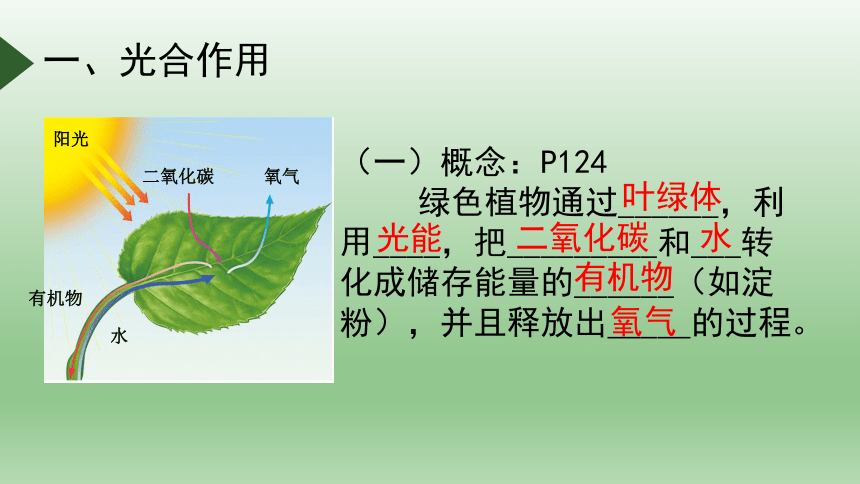 一、光合作用

阳光
二氧化碳
氧气
有机物
水

（一）概念：P124

绿色植物通过叶绿体，利用光能，把二氧化碳和水转化成储存能量的有机物（如淀粉），并且释放出氧气的过程。